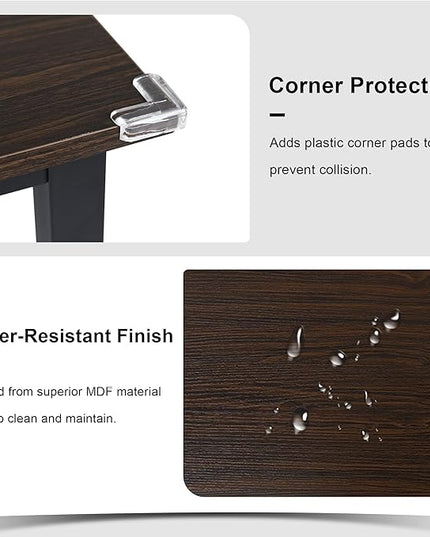 Corner Protect

Adds plastic corner pads to prevent collision.

er-Resistant Finish

d from superior MDF material

o clean and maintain.